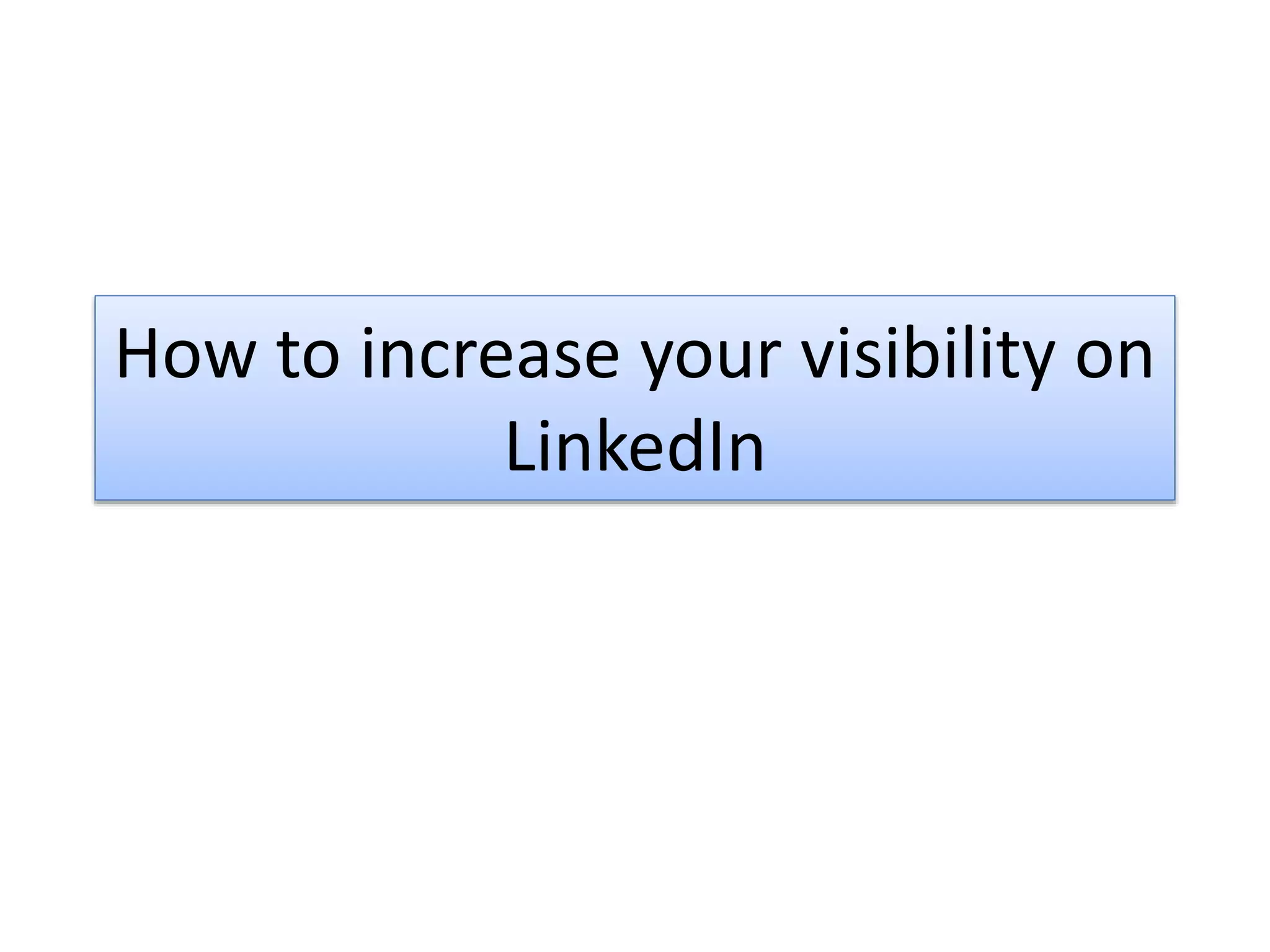 How to increase your visibility on LinkedIn